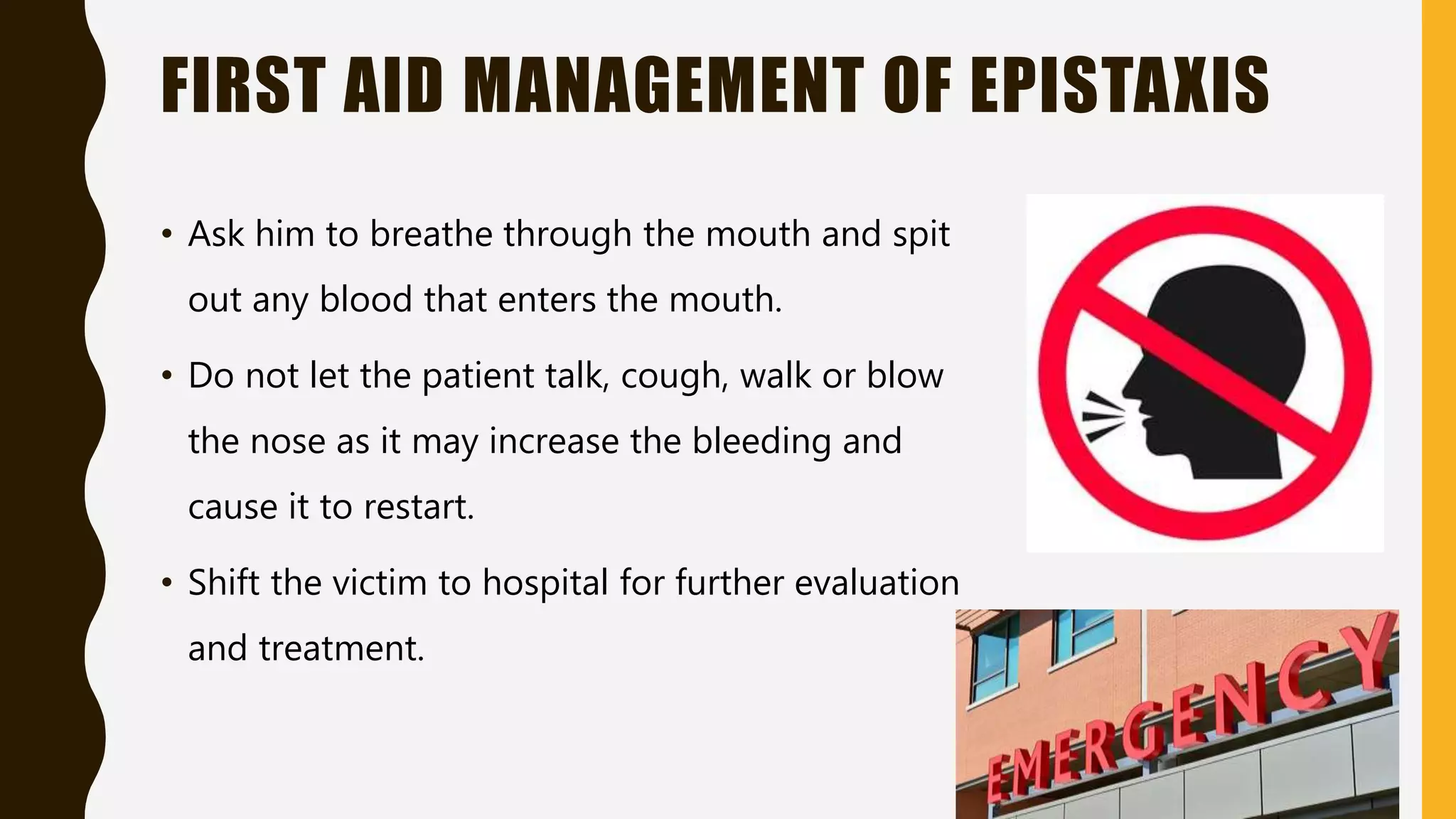 FIRST AID MANAGEMENT OF EPISTAXIS

• Ask him to breathe through the mouth and spit out any blood that enters the mouth.

• Do not let the patient talk, cough, walk or blow the nose as it may increase the bleeding and cause it to restart.

• Shift the victim to hospital for further evaluation and treatment.

EMERGENCY